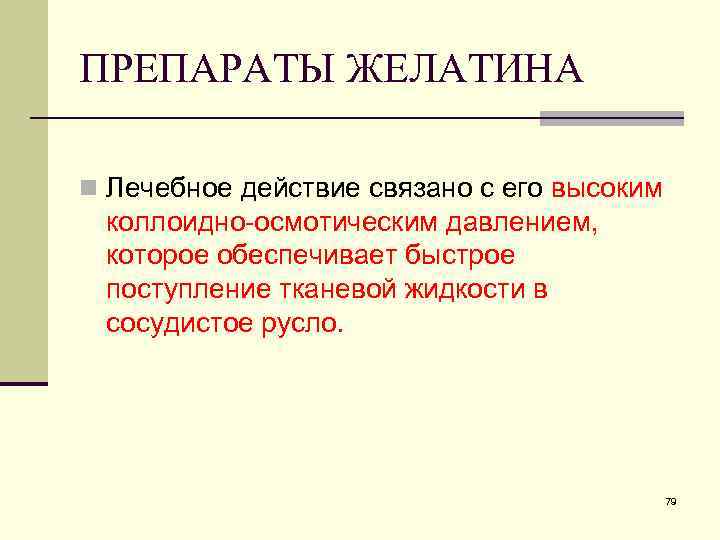 ПРЕПАРАТЫ ЖЕЛАТИНА

Лечебное действие связано с его высоким коллоидно-осмотическим давлением, которое обеспечивает быстрое поступление тканевой жидкости в сосудистое русло.

79